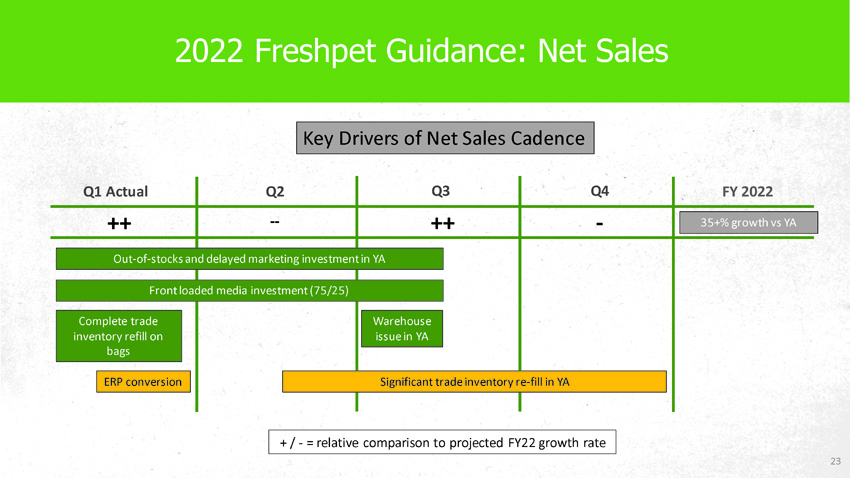 2022 Freshpet Guidance: Net Sales

Key Drivers of Net Sales Cadence

| Q1 Actual | Q2 | Q3 | Q4 | FY 2022 |
|---|---|---|---|---|
| ++ | -- | ++ | - | 35+% growth vs YA |

Out-of-stocks and delayed marketing investment in YA

Front loaded media investment (75/25)

Complete trade inventory refill on bags

Warehouse issue in YA

ERP conversion

Significant trade inventory re-fill in YA

+ / - = relative comparison to projected FY22 growth rate

23